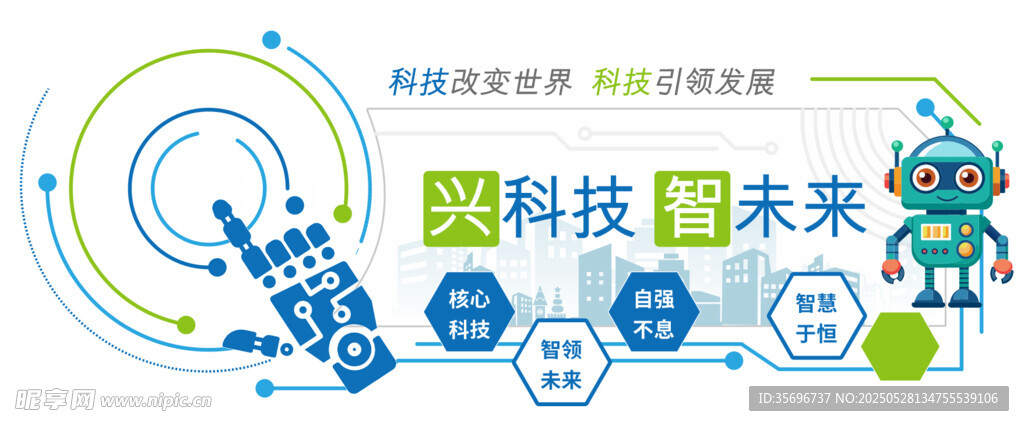 科技改变世界 科技引领发展

兴科技 智未来

核心科技

智领未来

自强不息

智慧于恒

昵享网 www.nipic.cn

ID:35696737 NO:20250528134755539106